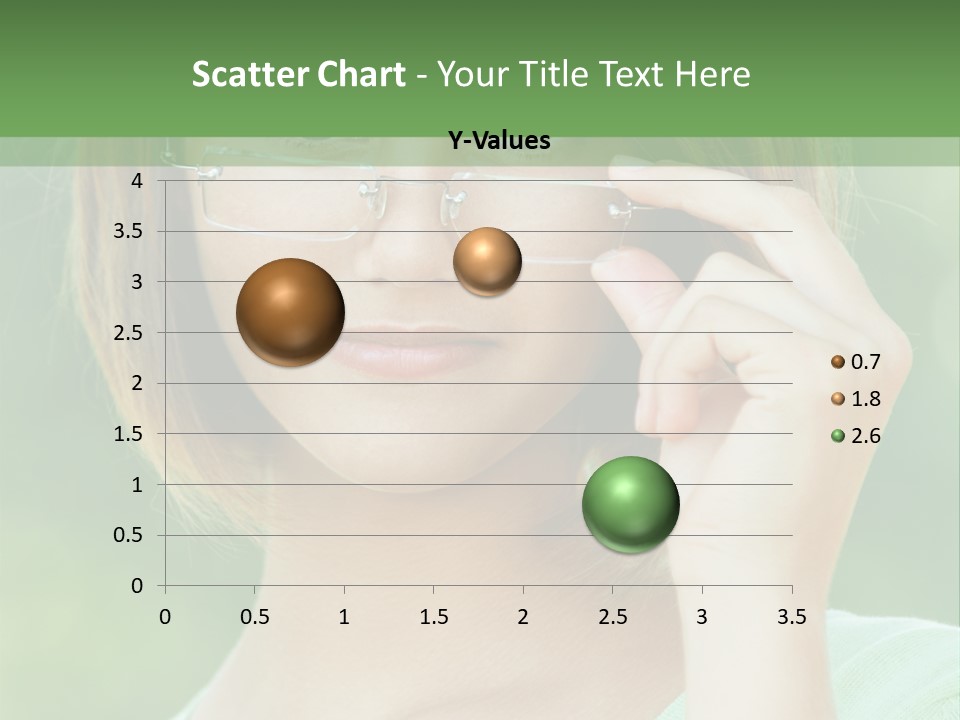 Scatter Chart - Your Title Text Here

Y-Values

4
3.5
3
2.5
2
1.5
1
0.5
0

0 0.5 1 1.5 2 2.5 3 3.5

0.7
1.8
2.6